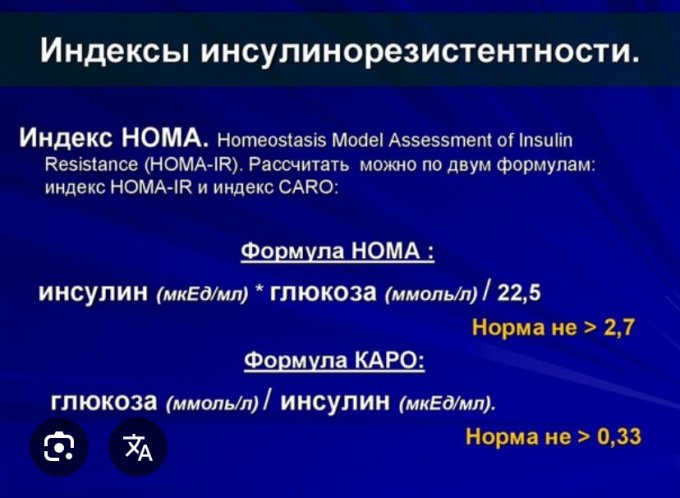 Индексы инсулинорезистентности.

Индекс НОМА. Homeostasis Model Assessment of Insulin Resistance (HOMA-IR). Рассчитать можно по двум формулам: индекс HOMA-IR и индекс CARO:

Формула НОМА :

инсулин (мкЕд/мл) * глюкоза (ммоль/л) / 22,5

Норма не > 2,7

Формула КАРО:

глюкоза (ммоль/л) / инсулин (мкЕд/мл).

Норма не > 0,33